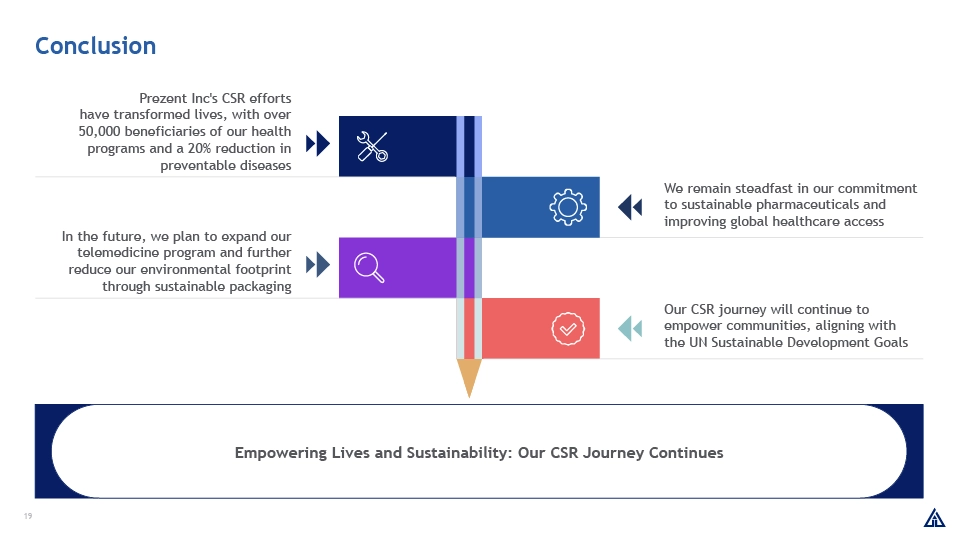 Conclusion

Prezent Inc's CSR efforts have transformed lives, with over 50,000 beneficiaries of our health programs and a 20% reduction in preventable diseases

We remain steadfast in our commitment to sustainable pharmaceuticals and improving global healthcare access

In the future, we plan to expand our telemedicine program and further reduce our environmental footprint through sustainable packaging

Our CSR journey will continue to empower communities, aligning with the UN Sustainable Development Goals

Empowering Lives and Sustainability: Our CSR Journey Continues

19